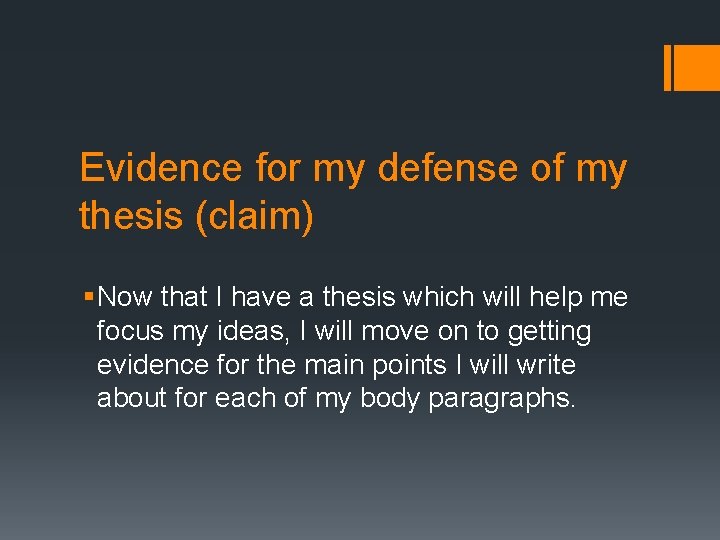 Evidence for my defense of my thesis (claim)

▪ Now that I have a thesis which will help me focus my ideas, I will move on to getting evidence for the main points I will write about for each of my body paragraphs.